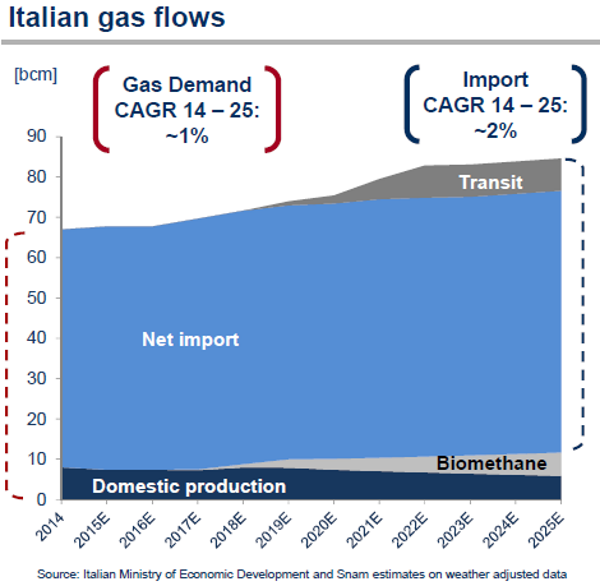 Italian gas flows

[bcm]

Gas Demand CAGR 14 – 25: ~1%

Import CAGR 14 – 25: ~2%

90
80
70
60
50
40
30
20
10
0

Transit

Net import

Biomethane

Domestic production

2014
2015E
2016E
2017E
2018E
2019E
2020E
2021E
2022E
2023E
2024E
2025E

Source: Italian Ministry of Economic Development and Snam estimates on weather adjusted data